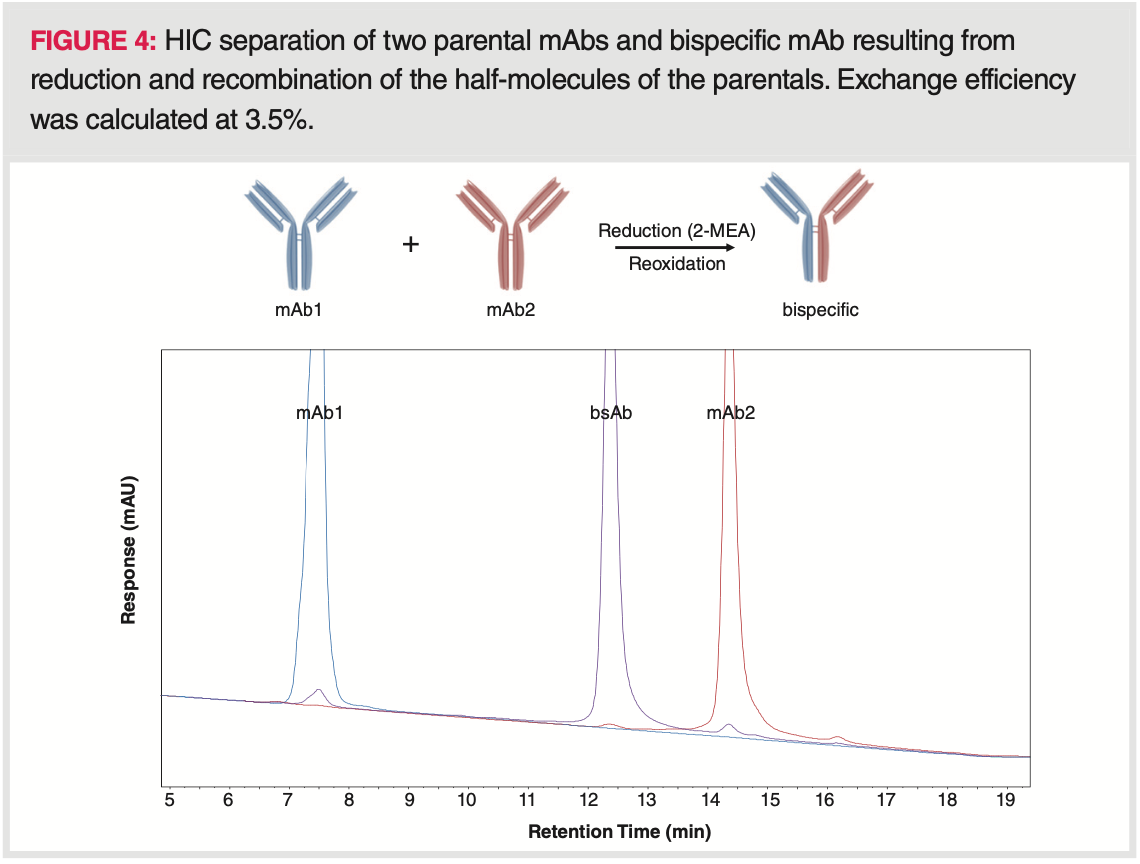 FIGURE 4: HIC separation of two parental mAbs and bispecific mAb resulting from reduction and recombination of the half-molecules of the parentals. Exchange efficiency was calculated at 3.5%.

mAb1

+

mAb2

Reduction (2-MEA)

Reoxidation

bispecific

mAb1

bsAb

mAb2

Response (mAU)

5 6 7 8 9 10 11 12 13 14 15 16 17 18 19

Retention Time (min)